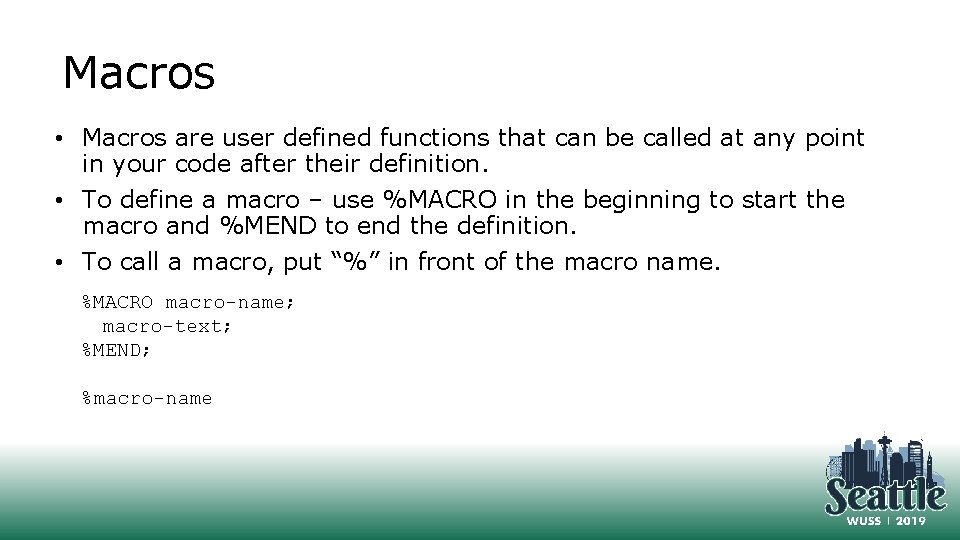 Macros

• Macros are user defined functions that can be called at any point in your code after their definition.

• To define a macro – use %MACRO in the beginning to start the macro and %MEND to end the definition.

• To call a macro, put “%” in front of the macro name.

%MACRO macro-name;
  macro-text;
%MEND;

%macro-name

Seattle
WUSS | 2019